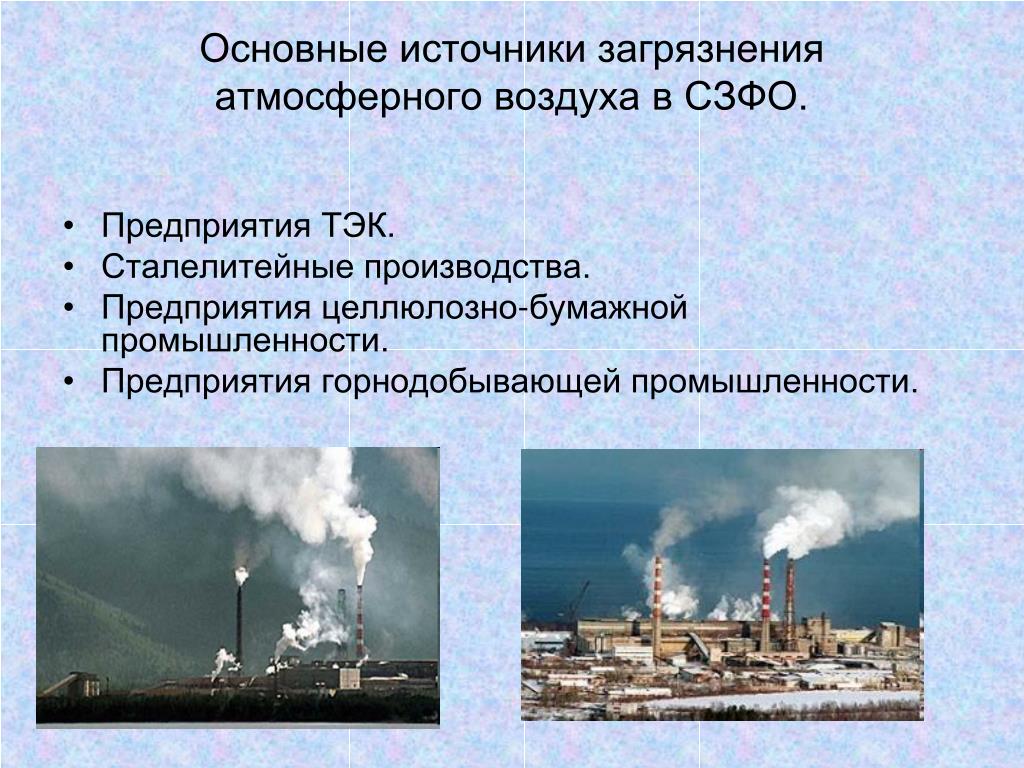 Основные источники загрязнения атмосферного воздуха в СЗФО.

• Предприятия ТЭК.
• Сталелитейные производства.
• Предприятия целлюлозно-бумажной промышленности.
• Предприятия горнодобывающей промышленности.